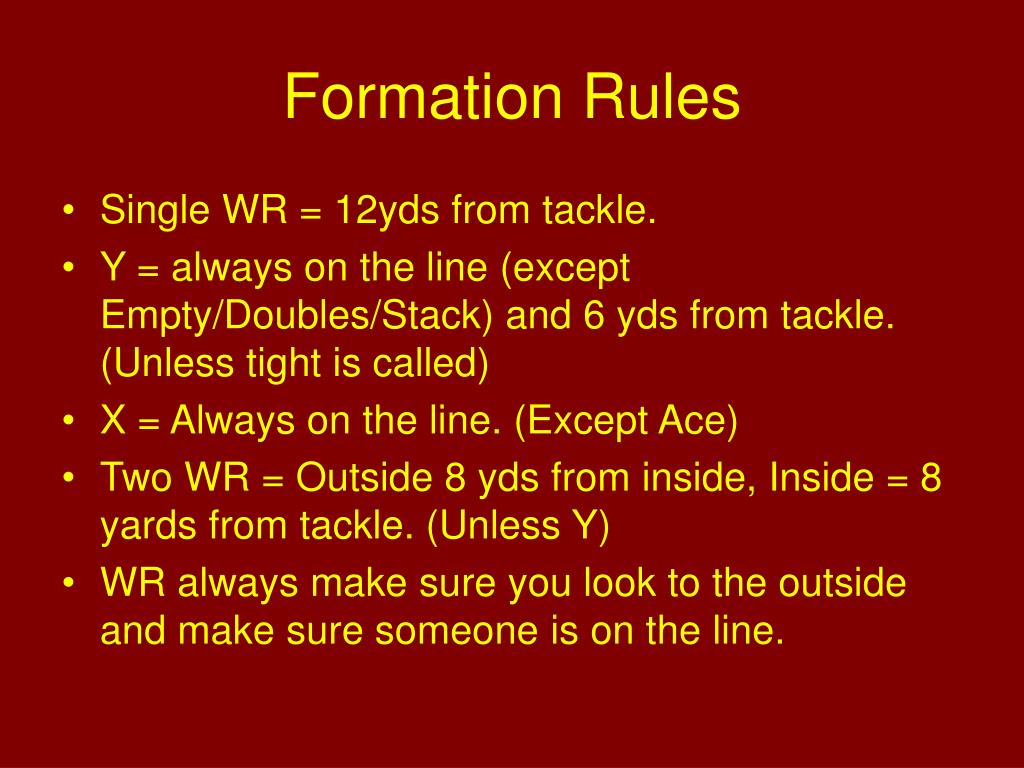 Formation Rules

• Single WR = 12yds from tackle.
• Y = always on the line (except Empty/Doubles/Stack) and 6 yds from tackle. (Unless tight is called)
• X = Always on the line. (Except Ace)
• Two WR = Outside 8 yds from inside, Inside = 8 yards from tackle. (Unless Y)
• WR always make sure you look to the outside and make sure someone is on the line.